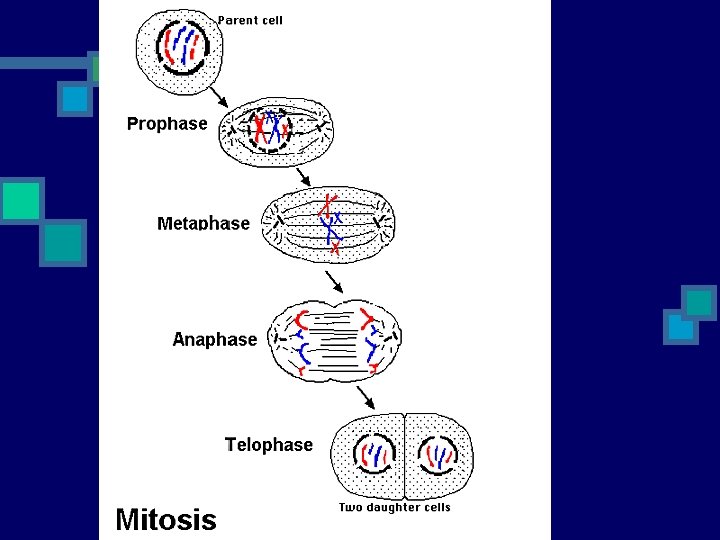 Parent cell

Prophase

Metaphase

Anaphase

Telophase

Two daughter cells

Mitosis